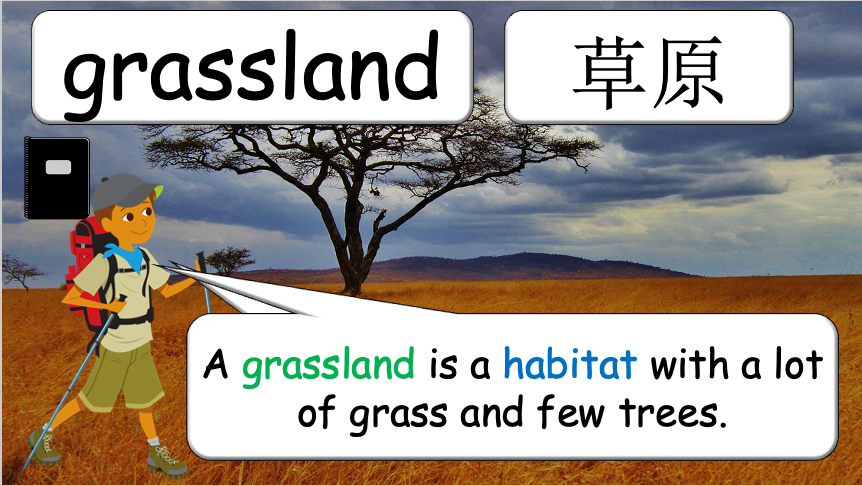 grassland

草原

A grassland is a habitat with a lot of grass and few trees.